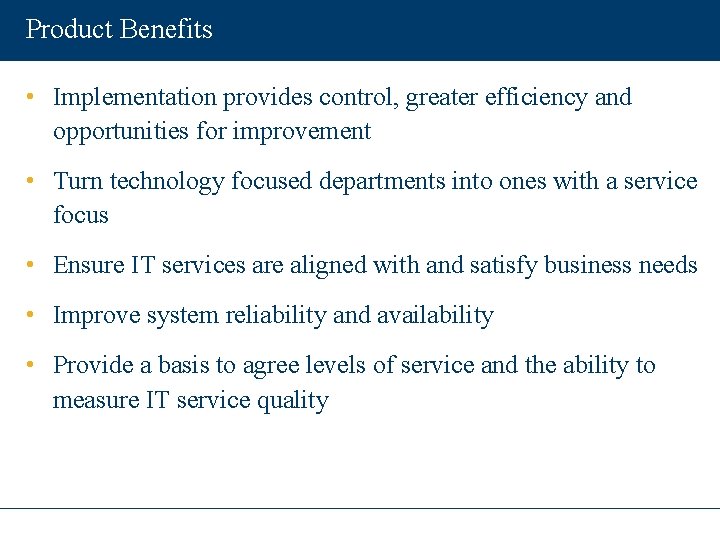 Product Benefits

• Implementation provides control, greater efficiency and opportunities for improvement

• Turn technology focused departments into ones with a service focus

• Ensure IT services are aligned with and satisfy business needs

• Improve system reliability and availability

• Provide a basis to agree levels of service and the ability to measure IT service quality